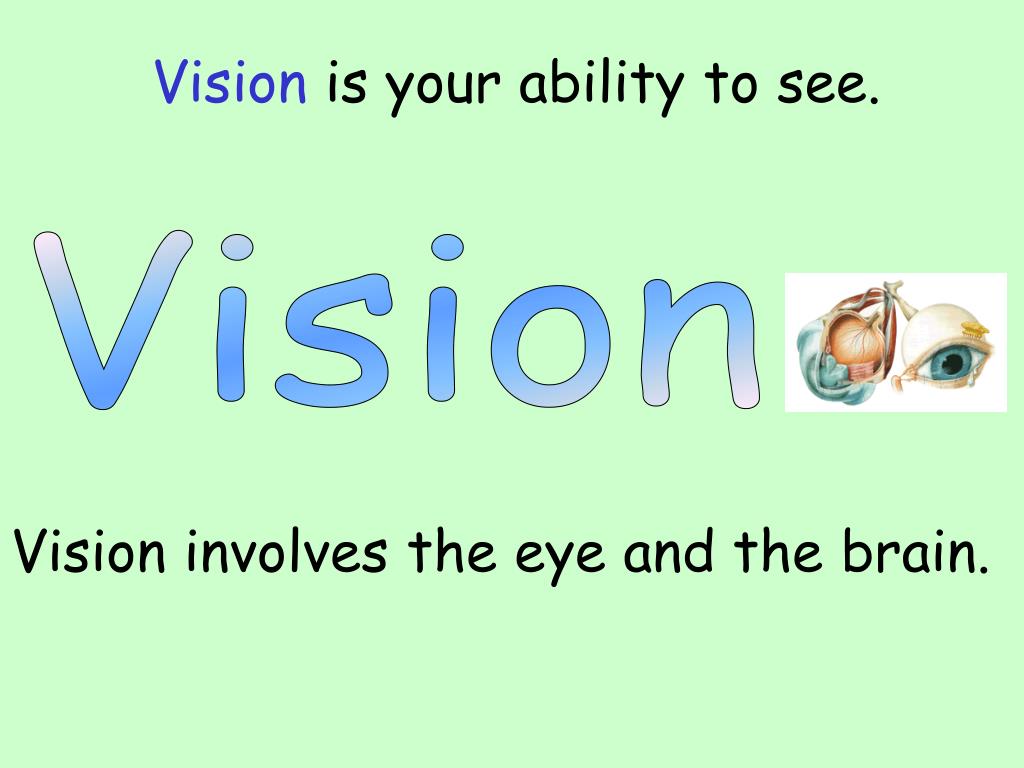 Vision is your ability to see.

Vision

Vision involves the eye and the brain.